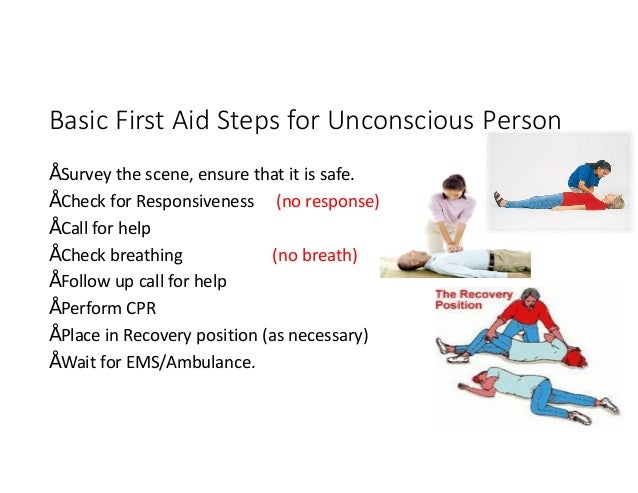 Basic First Aid Steps for Unconscious Person

ÅSurvey the scene, ensure that it is safe.
ÅCheck for Responsiveness (no response)
ÅCall for help
ÅCheck breathing (no breath)
ÅFollow up call for help
ÅPerform CPR
ÅPlace in Recovery position (as necessary)
ÅWait for EMS/Ambulance.

The Recovery Position